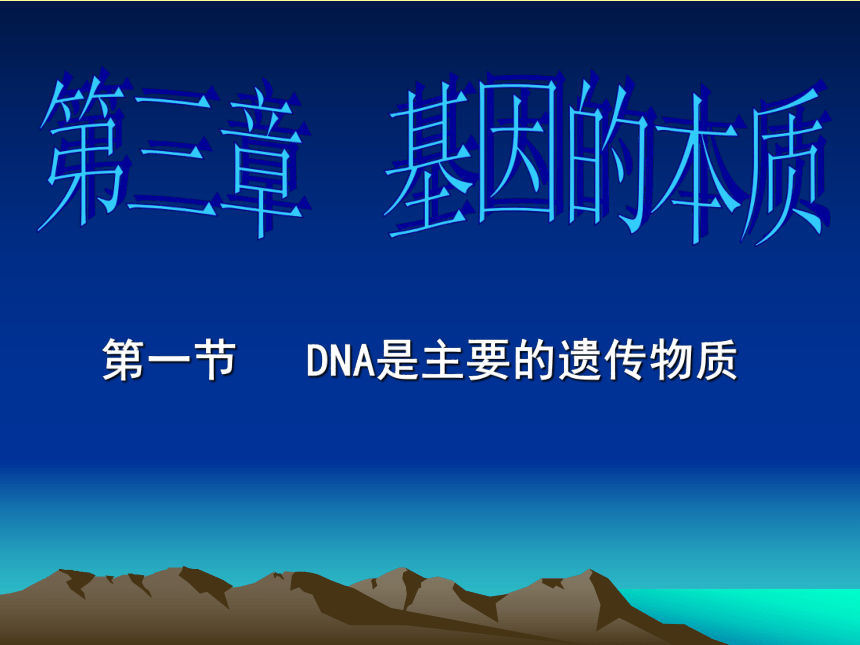 第三章　基因的本质

第一节　DNA是主要的遗传物质